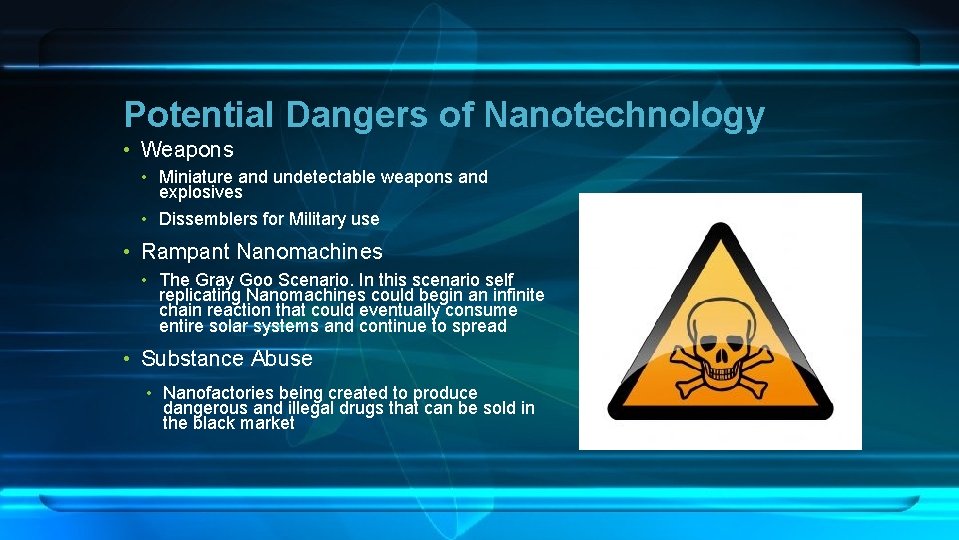 Potential Dangers of Nanotechnology

• Weapons
  • Miniature and undetectable weapons and explosives
  • Dissemblers for Military use
• Rampant Nanomachines
  • The Gray Goo Scenario. In this scenario self replicating Nanomachines could begin an infinite chain reaction that could eventually consume entire solar systems and continue to spread
• Substance Abuse
  • Nanofactories being created to produce dangerous and illegal drugs that can be sold in the black market